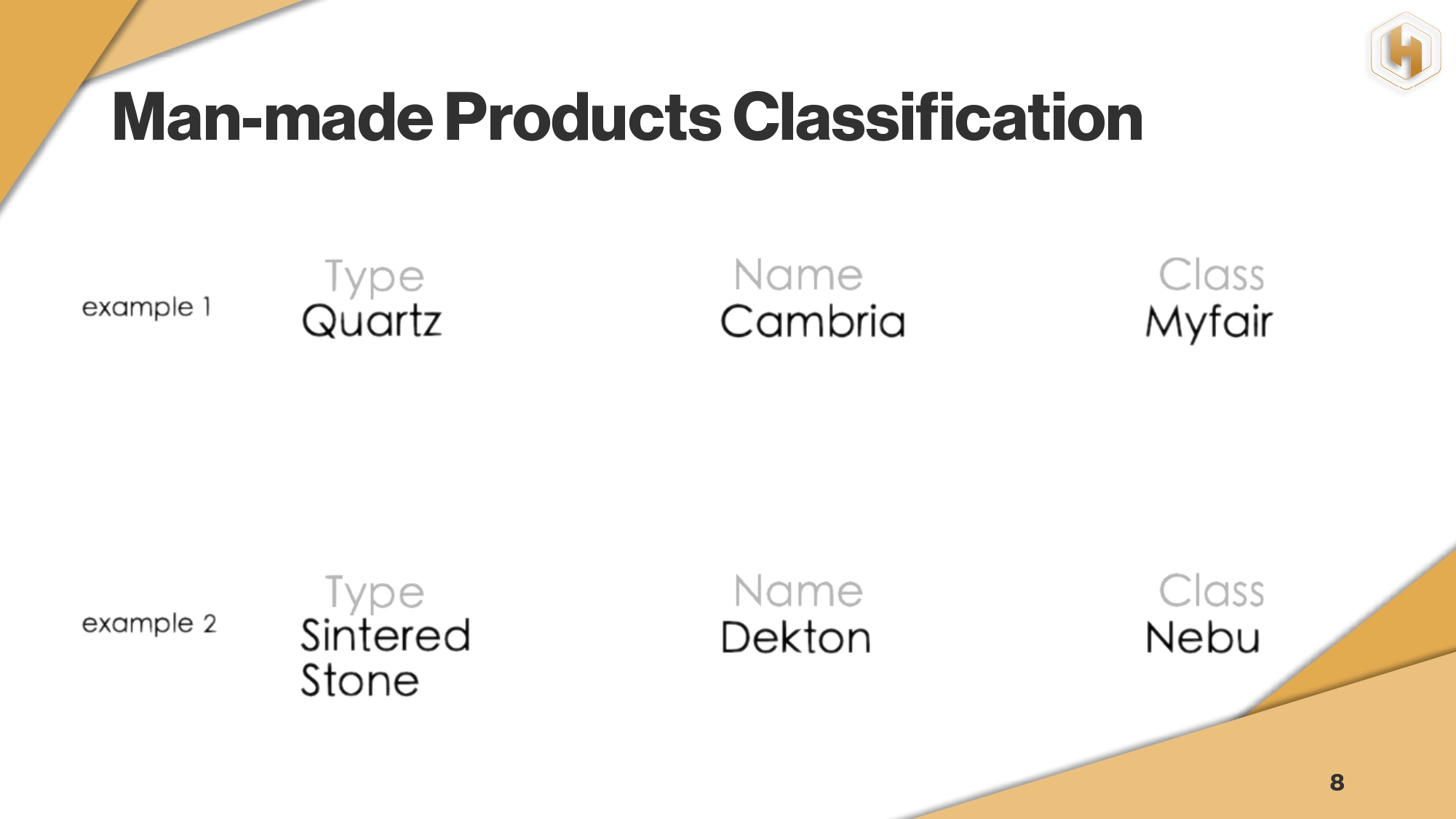 Man-made Products Classification

example 1

Type
Quartz

Name
Cambria

Class
Myfair

example 2

Type
Sintered Stone

Name
Dekton

Class
Nebu

8